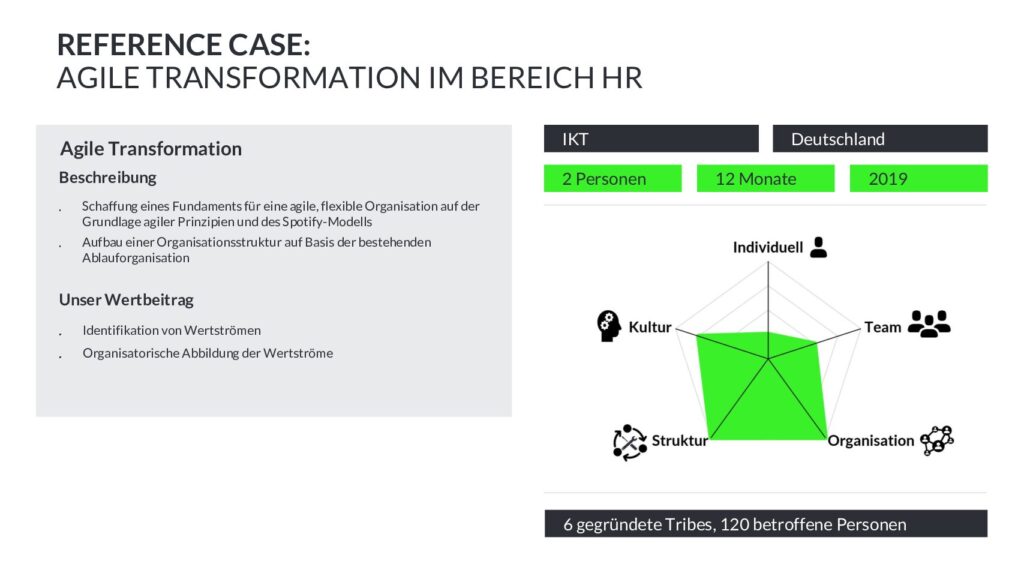 REFERENCE CASE:
AGILE TRANSFORMATION IM BEREICH HR

Agile Transformation

Beschreibung

. Schaffung eines Fundaments für eine agile, flexible Organisation auf der Grundlage agiler Prinzipien und des Spotify-Modells

. Aufbau einer Organisationsstruktur auf Basis der bestehenden Ablauforganisation

Unser Wertbeitrag

. Identifikation von Wertströmen

. Organisatorische Abbildung der Wertströme

IKT

Deutschland

2 Personen

12 Monate

2019

Individuell

Team

Organisation

Struktur

Kultur

6 gegründete Tribes, 120 betroffene Personen